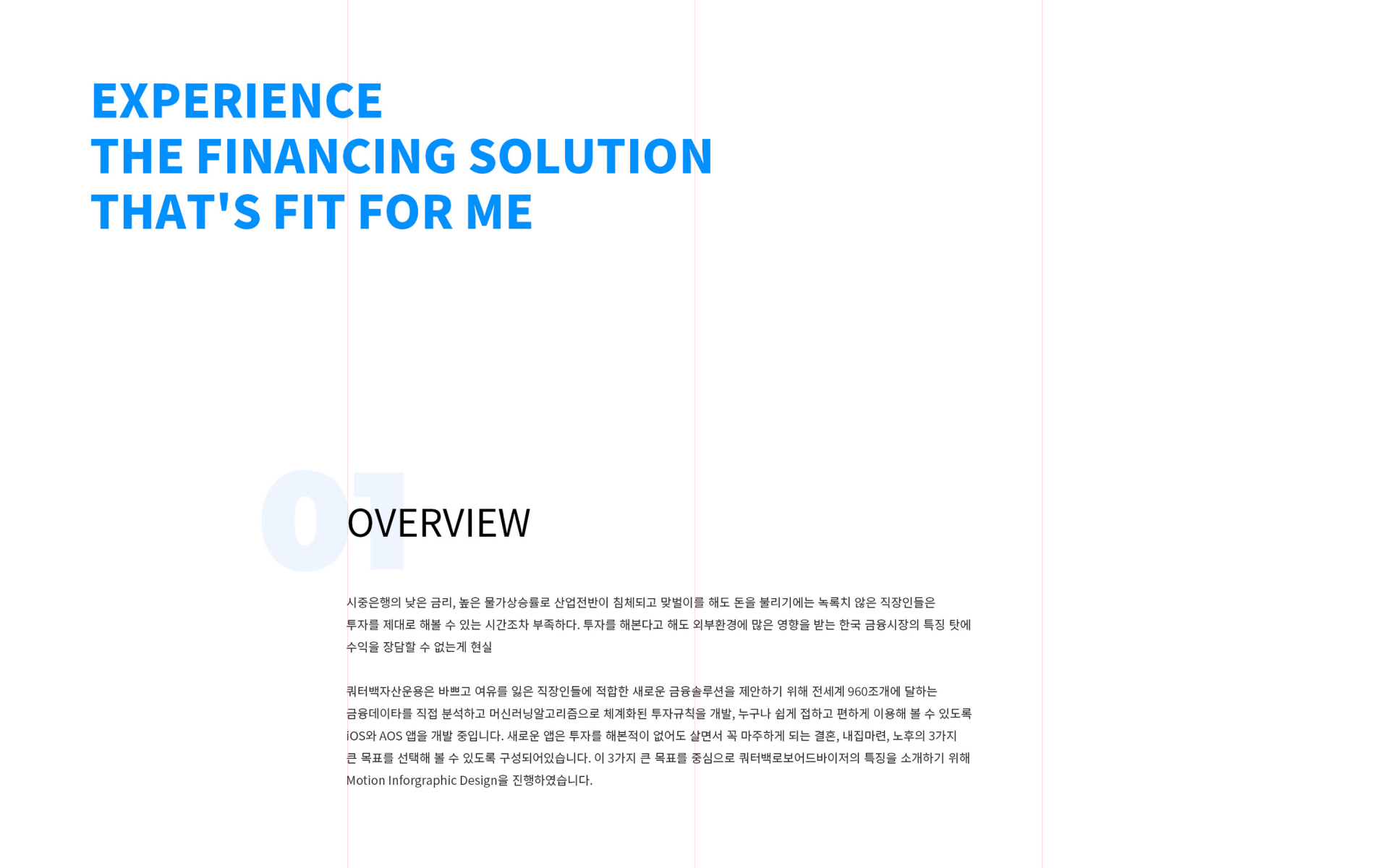 EXPERIENCE
THE FINANCING SOLUTION
THAT'S FIT FOR ME

01

OVERVIEW

시중은행의 낮은 금리, 높은 물가상승률로 산업전반이 침체되고 맞벌이를 해도 돈을 불리기에는 녹록치 않은 직장인들은 투자를 제대로 해볼 수 있는 시간조차 부족하다. 투자를 해본다고 해도 외부환경에 많은 영향을 받는 한국 금융시장의 특징 탓에 수익을 장담할 수 없는게 현실

쿼터백자산운용은 바쁘고 여유를 잃은 직장인들에 적합한 새로운 금융솔루션을 제안하기 위해 전세계 960조개에 달하는 금융데이타를 직접 분석하고 머신러닝알고리즘으로 체계화된 투자규칙을 개발, 누구나 쉽게 접하고 편하게 이용해 볼 수 있도록 iOS와 AOS 앱을 개발 중입니다. 새로운 앱은 투자를 해본적이 없어도 살면서 꼭 마주하게 되는 결혼, 내집마련, 노후의 3가지 큰 목표를 선택해 볼 수 있도록 구성되어있습니다. 이 3가지 큰 목표를 중심으로 쿼터백로보어드바이저의 특징을 소개하기 위해 Motion Inforgraphic Design을 진행하였습니다.